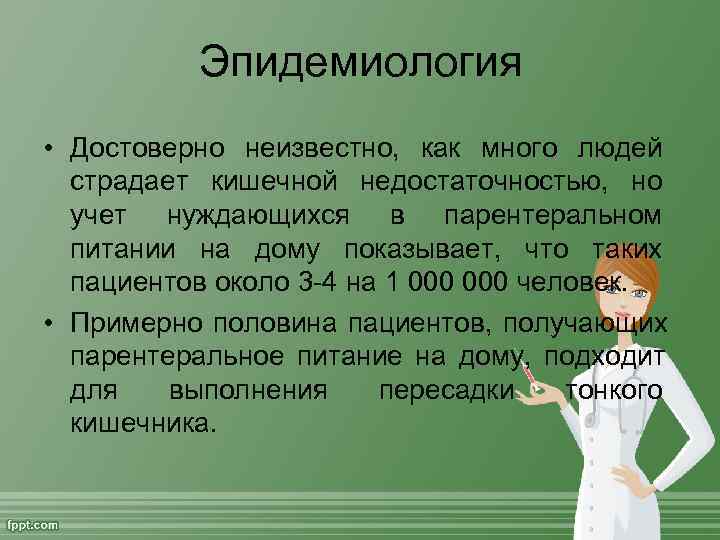 Эпидемиология

• Достоверно неизвестно, как много людей страдает кишечной недостаточностью, но учет нуждающихся в парентеральном питании на дому показывает, что таких пациентов около 3-4 на 1 000 000 человек.

• Примерно половина пациентов, получающих парентеральное питание на дому, подходит для выполнения пересадки тонкого кишечника.

fppt.com